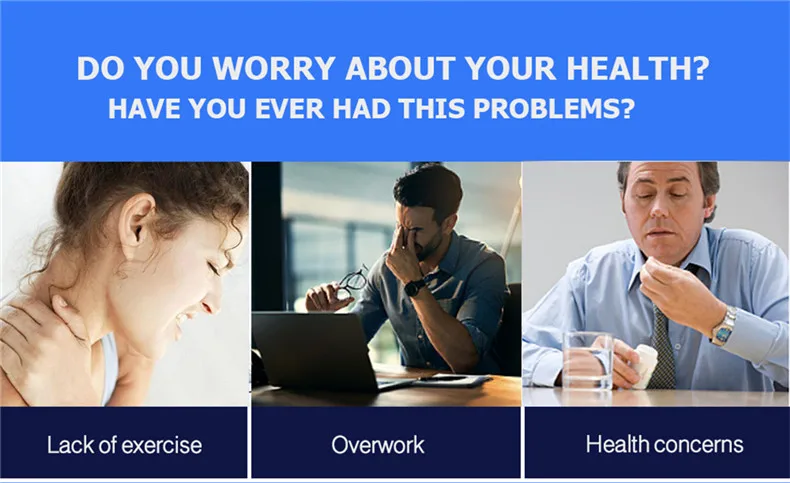 DO YOU WORRY ABOUT YOUR HEALTH?
HAVE YOU EVER HAD THIS PROBLEMS?

Lack of exercise

Overwork

Health concerns